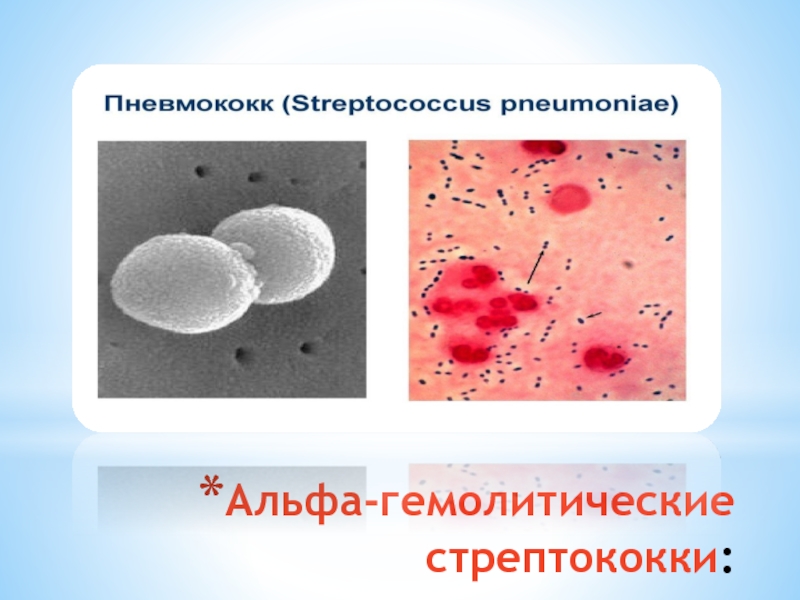 Пневмококк (Streptococcus pneumoniae)

*Альфа-гемолитические стрептококки: